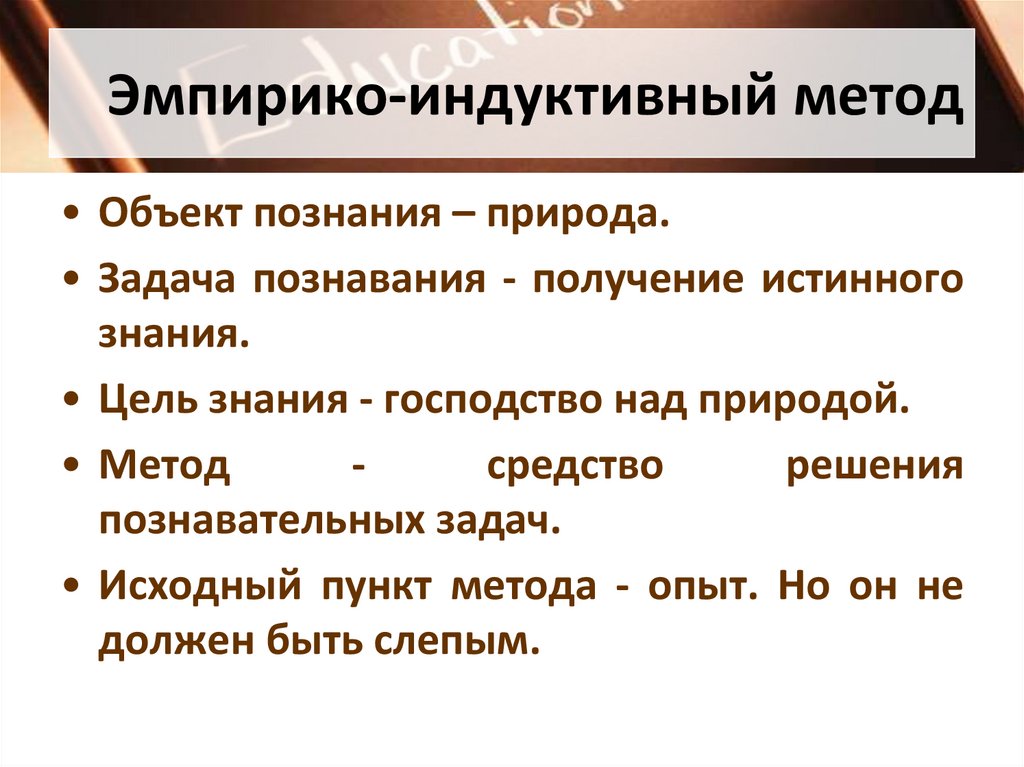 Education

Эмпирико-индуктивный метод

• Объект познания – природа.
• Задача познавания - получение истинного знания.
• Цель знания - господство над природой.
• Метод - средство решения познавательных задач.
• Исходный пункт метода - опыт. Но он не должен быть слепым.